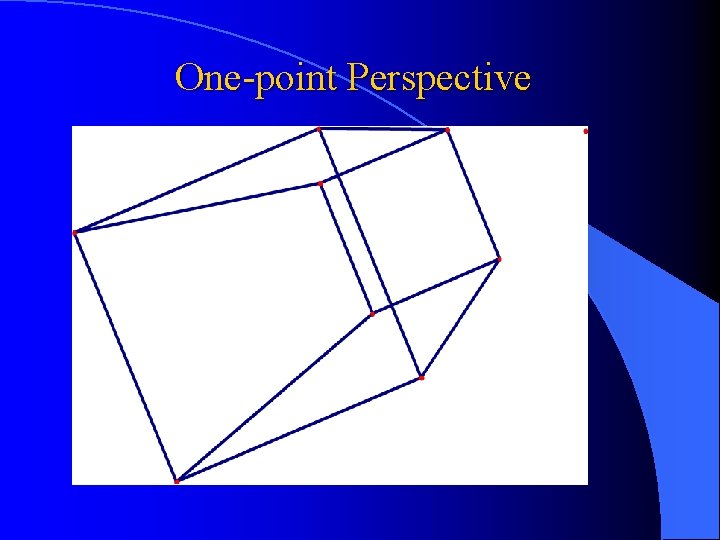 One-point Perspective